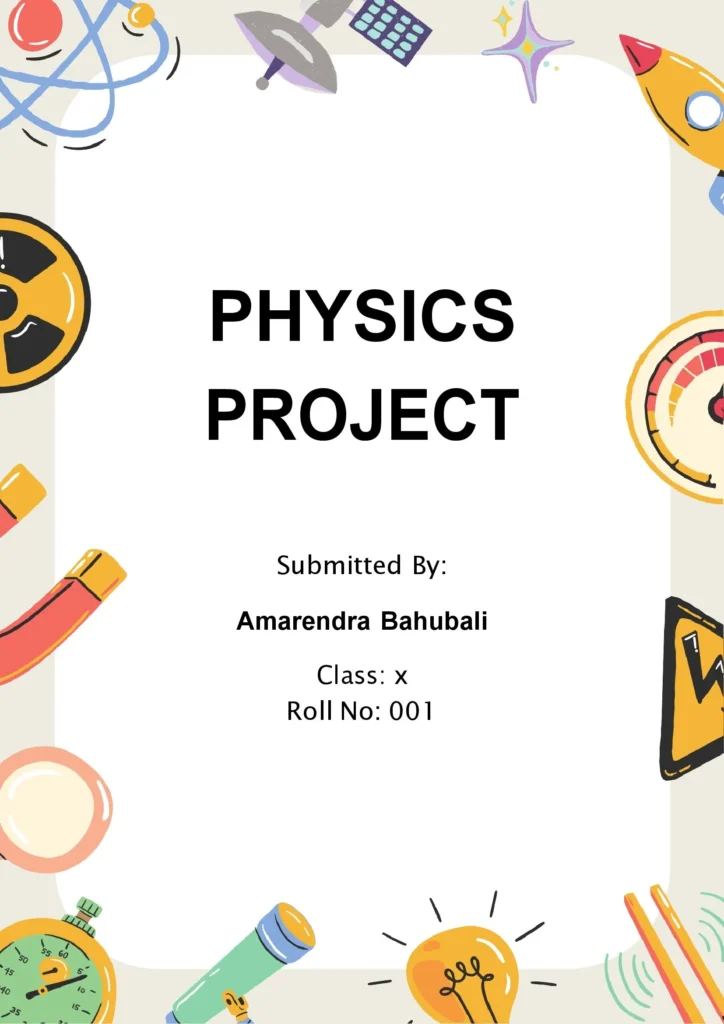 PHYSICS PROJECT

Submitted By:

Amarendra Bahubali

Class: x
Roll No: 001